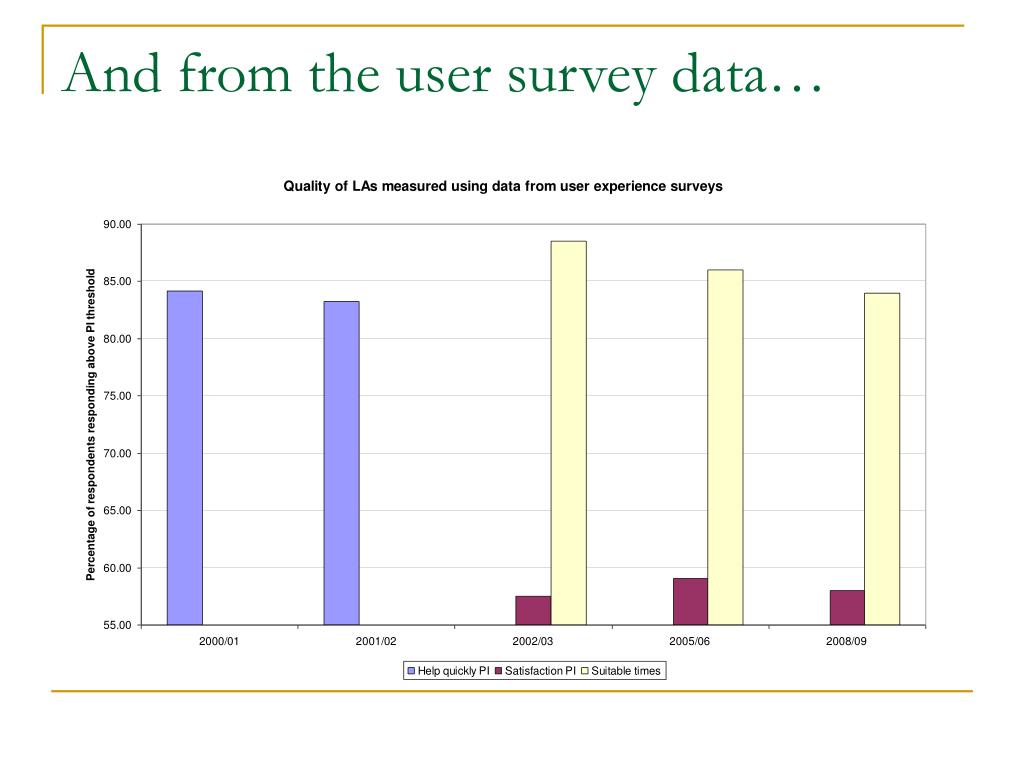 And from the user survey data…

Quality of LAs measured using data from user experience surveys

Percentage of respondents responding above PI threshold

90.00
85.00
80.00
75.00
70.00
65.00
60.00
55.00

2000/01
2001/02
2002/03
2005/06
2008/09

Help quickly PI
Satisfaction PI
Suitable times